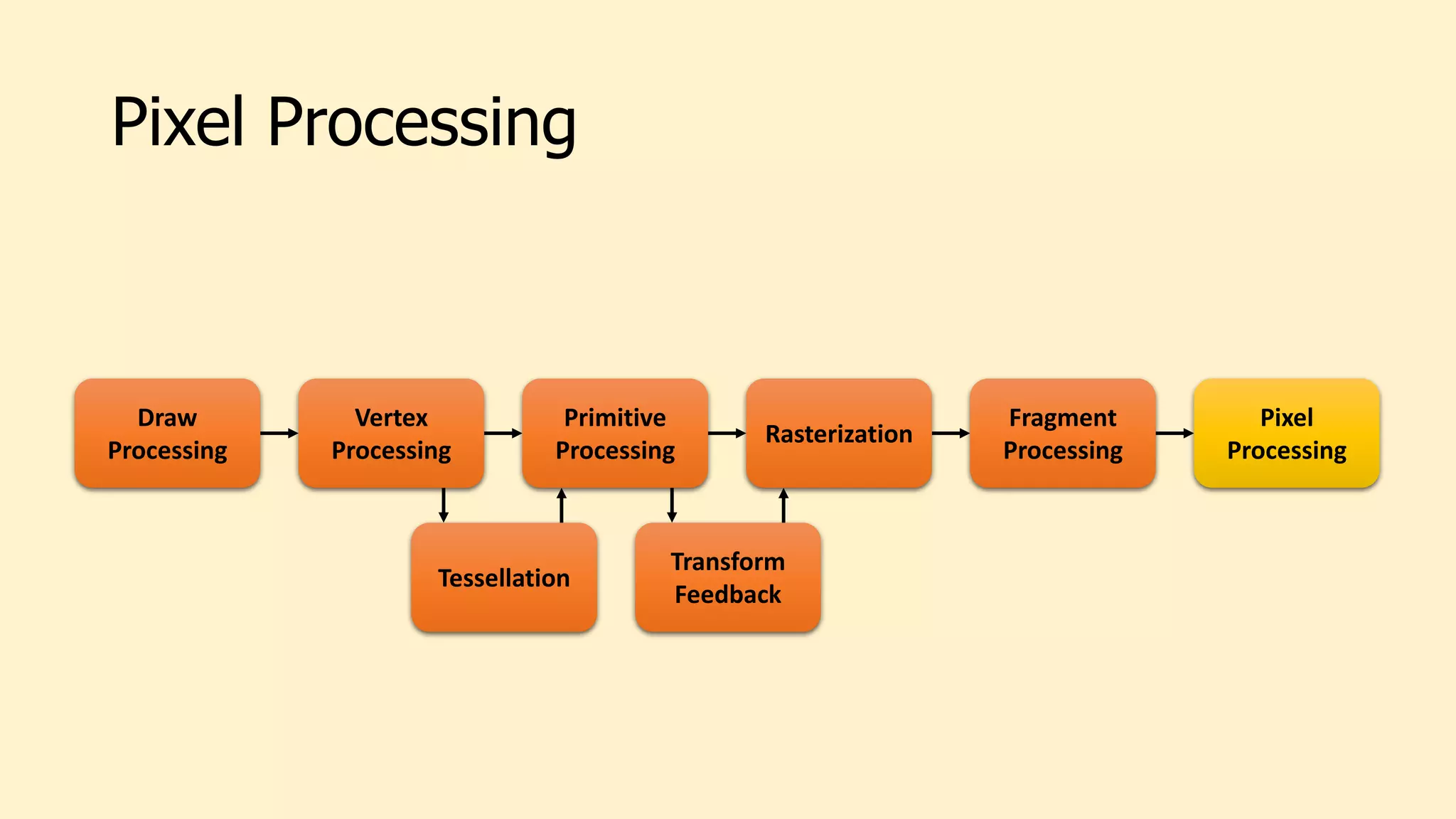 Pixel Processing

Draw Processing

Vertex Processing

Primitive Processing

Rasterization

Fragment Processing

Pixel Processing

Tessellation

Transform Feedback